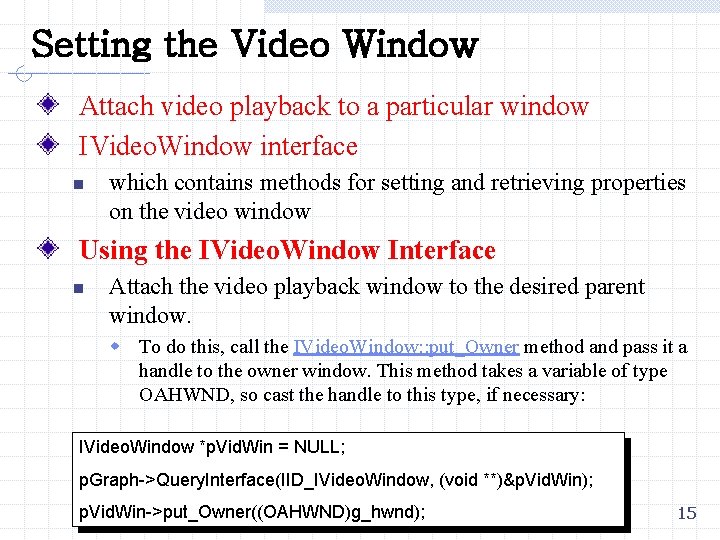 Setting the Video Window

Attach video playback to a particular window

IVideoWindow interface

which contains methods for setting and retrieving properties on the video window

Using the IVideoWindow Interface

Attach the video playback window to the desired parent window.

To do this, call the IVideoWindow::put_Owner method and pass it a handle to the owner window. This method takes a variable of type OAHWND, so cast the handle to this type, if necessary:

IVideoWindow *pVidWin = NULL;
pGraph->QueryInterface(IID_IVideoWindow, (void **)&pVidWin);
pVidWin->put_Owner((OAHWND)g_hwnd);

15